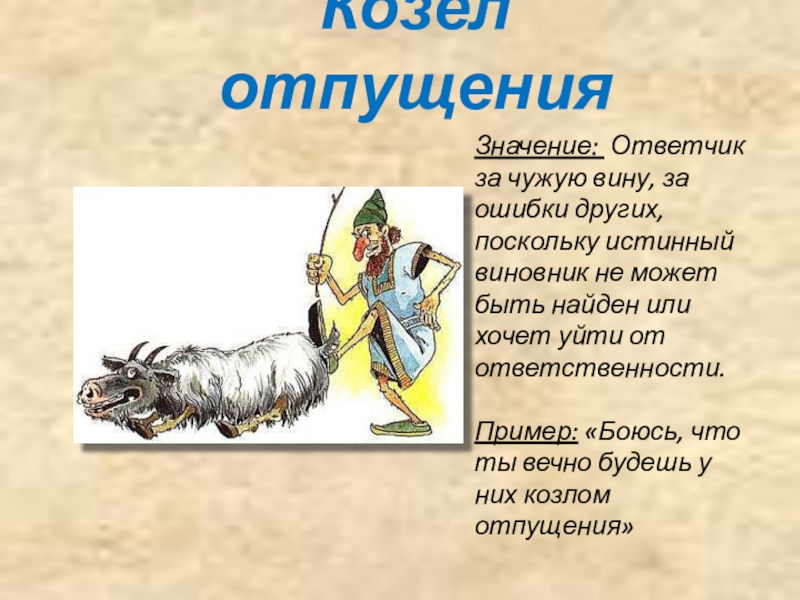 Козел отпущения

Значение: Ответчик за чужую вину, за ошибки других, поскольку истинный виновник не может быть найден или хочет уйти от ответственности.

Пример: «Боюсь, что ты вечно будешь у них козлом отпущения»